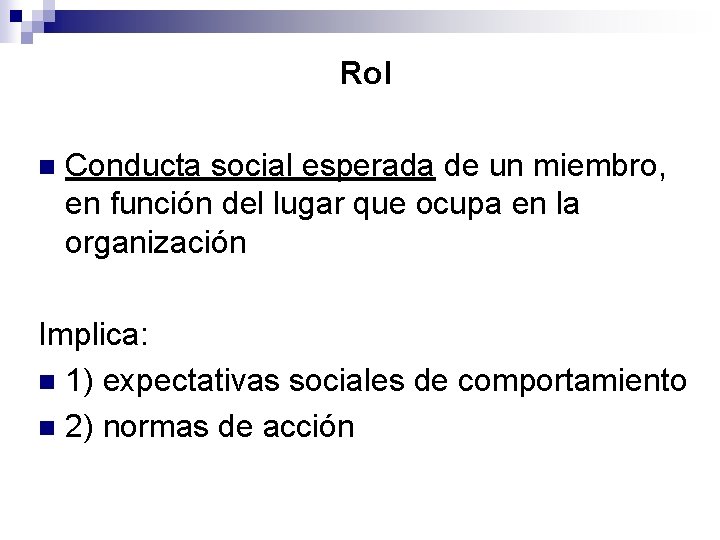 Rol

Conducta social esperada de un miembro, en función del lugar que ocupa en la organización

Implica:

1) expectativas sociales de comportamiento

2) normas de acción